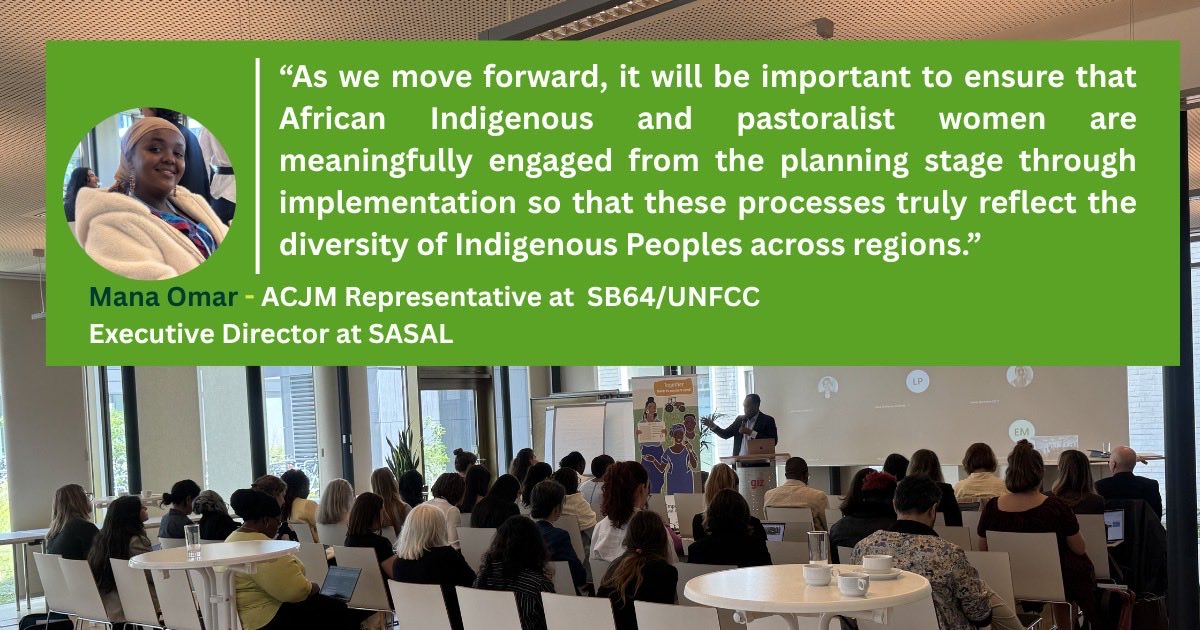 “As we move forward, it will be important to ensure that African Indigenous and pastoralist women are meaningfully engaged from the planning stage through implementation so that these processes truly reflect the diversity of Indigenous Peoples across regions.”

Mana Omar - ACJM Representative at SB64/UNFCC
Executive Director at SASAL

LP

EM

giz